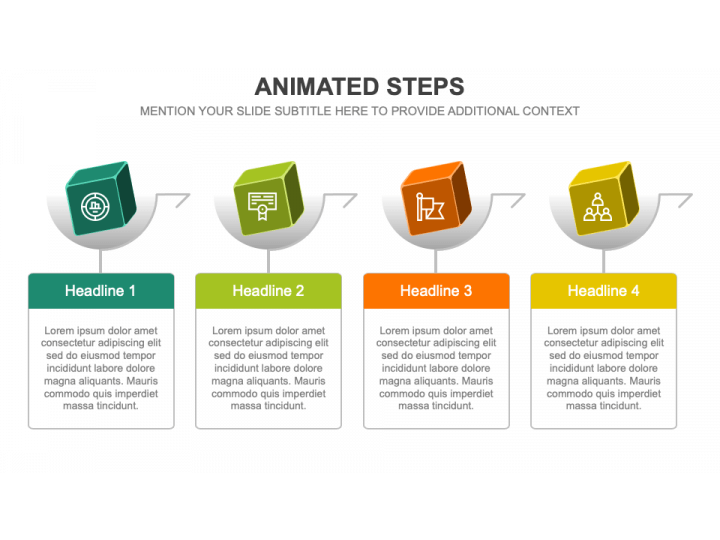 ANIMATED STEPS

MENTION YOUR SLIDE SUBTITLE HERE TO PROVIDE ADDITIONAL CONTEXT

Headline 1

Lorem ipsum dolor amet consectetur adipiscing elit sed do eiusmod tempor incididunt labore dolore magna aliquants. Mauris commodo quis imperdiet massa tincidunt.

Headline 2

Lorem ipsum dolor amet consectetur adipiscing elit sed do eiusmod tempor incididunt labore dolore magna aliquants. Mauris commodo quis imperdiet massa tincidunt.

Headline 3

Lorem ipsum dolor amet consectetur adipiscing elit sed do eiusmod tempor incididunt labore dolore magna aliquants. Mauris commodo quis imperdiet massa tincidunt.

Headline 4

Lorem ipsum dolor amet consectetur adipiscing elit sed do eiusmod tempor incididunt labore dolore magna aliquants. Mauris commodo quis imperdiet massa tincidunt.